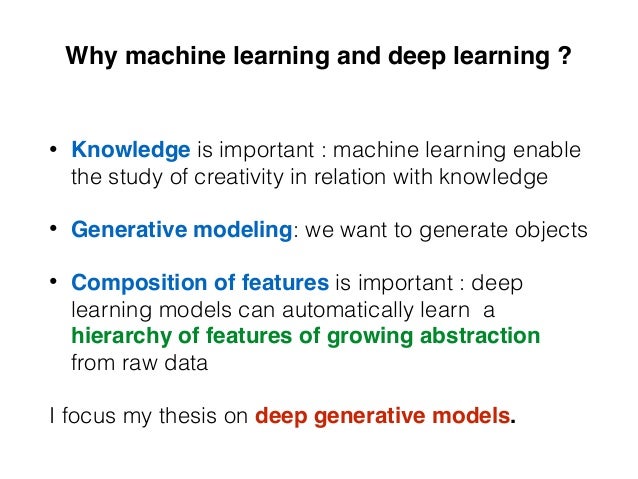 Why machine learning and deep learning ?

• Knowledge is important : machine learning enable the study of creativity in relation with knowledge

• Generative modeling: we want to generate objects

• Composition of features is important : deep learning models can automatically learn a hierarchy of features of growing abstraction from raw data

I focus my thesis on deep generative models.